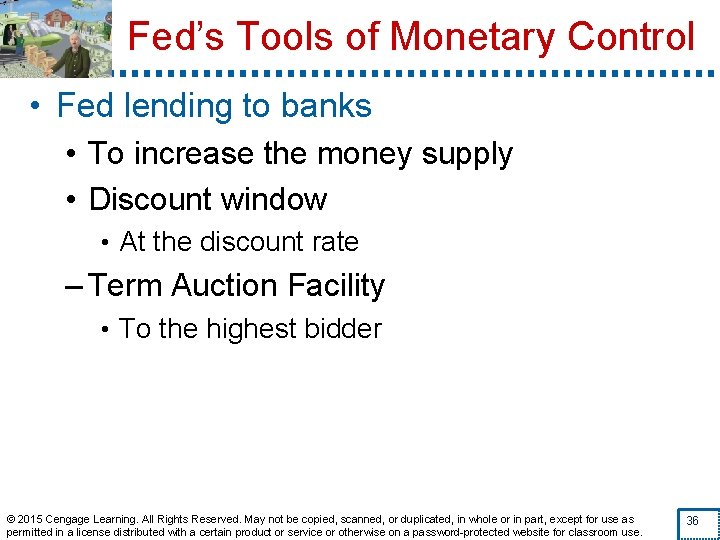 Fed's Tools of Monetary Control

• Fed lending to banks

• To increase the money supply

• Discount window

• At the discount rate

– Term Auction Facility

• To the highest bidder

© 2015 Cengage Learning. All Rights Reserved. May not be copied, scanned, or duplicated, in whole or in part, except for use as permitted in a license distributed with a certain product or service or otherwise on a password-protected website for classroom use.

36